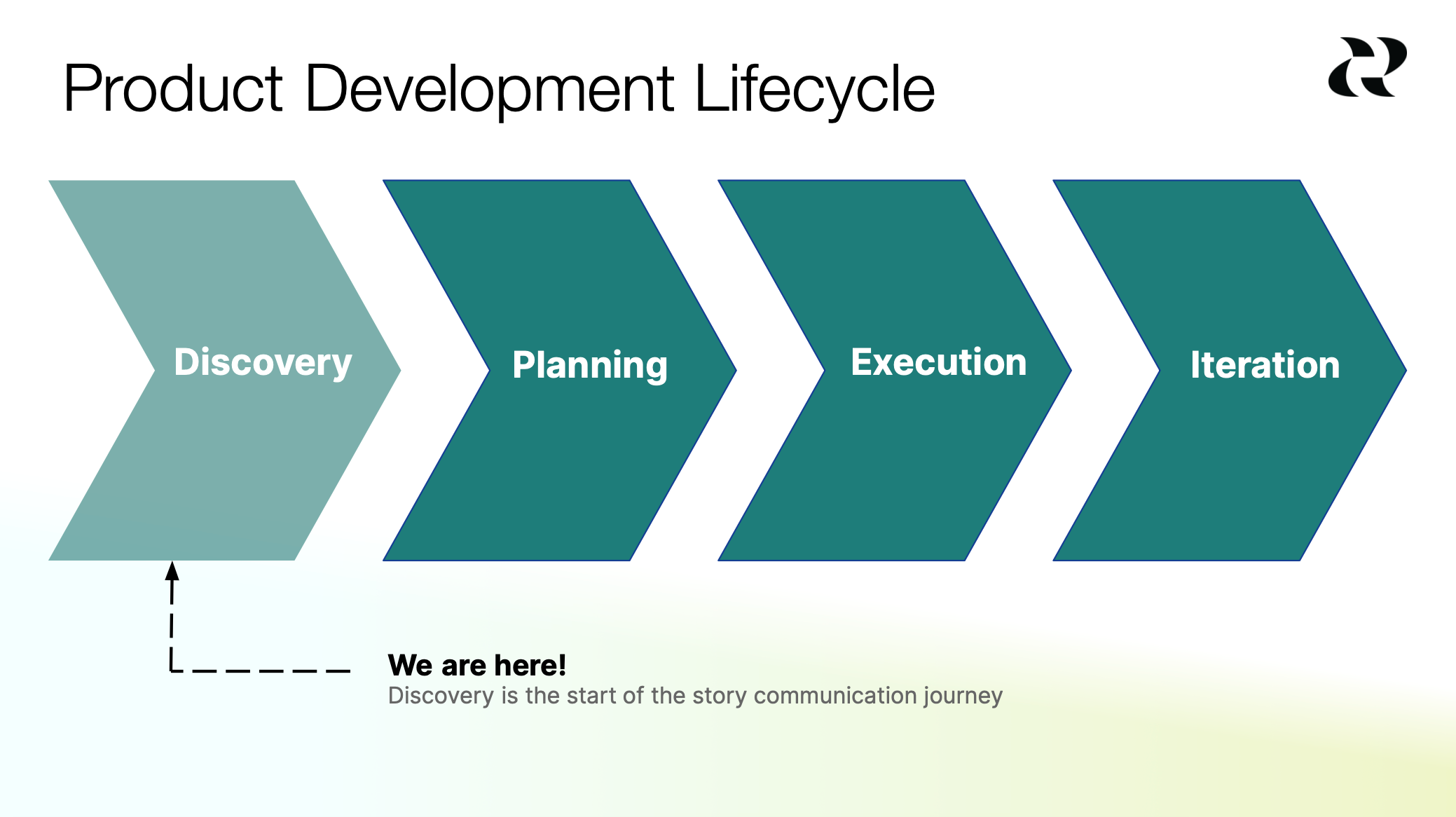 Product Development Lifecycle

Discovery

Planning

Execution

Iteration

We are here!
Discovery is the start of the story communication journey